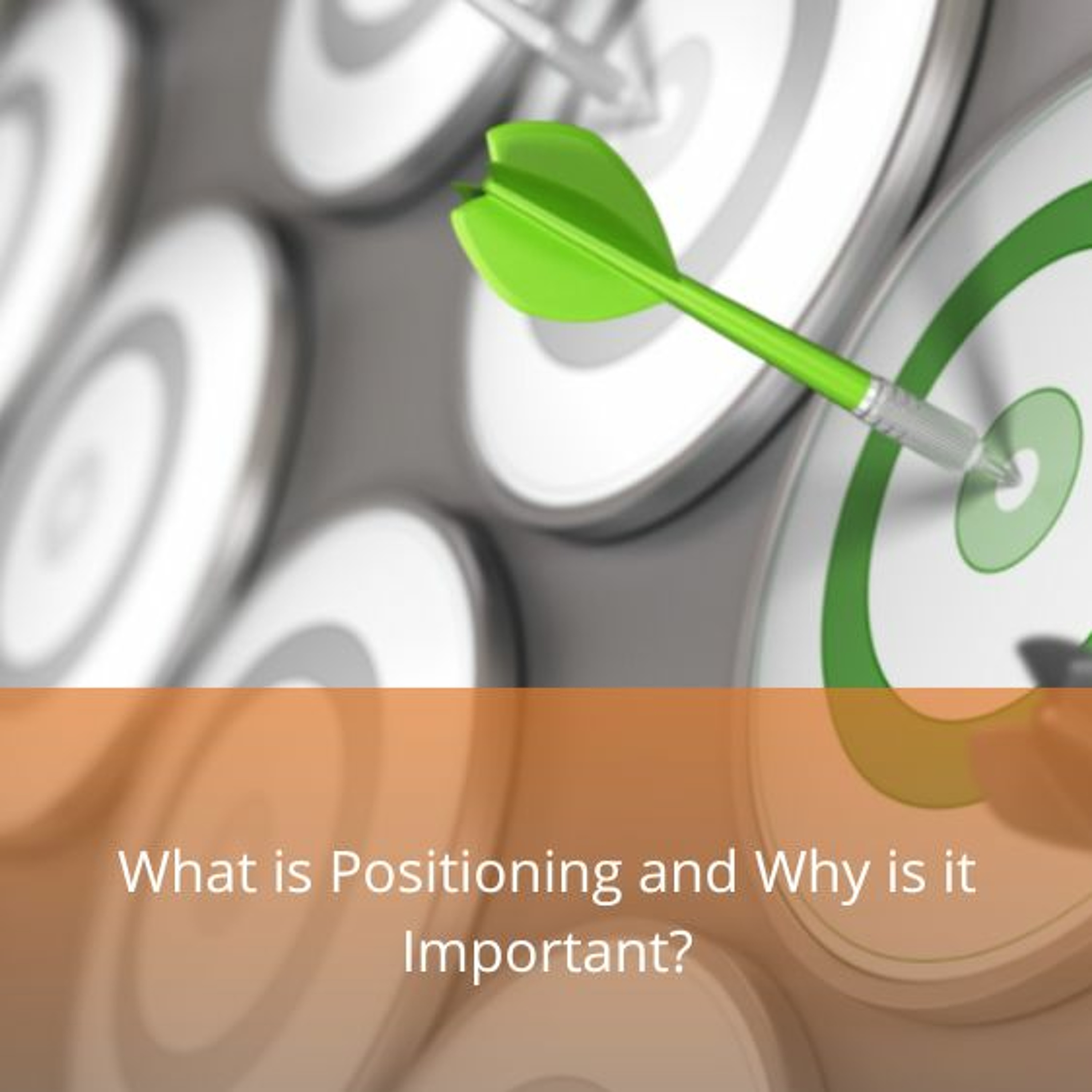 What is Positioning and Why is it Important?